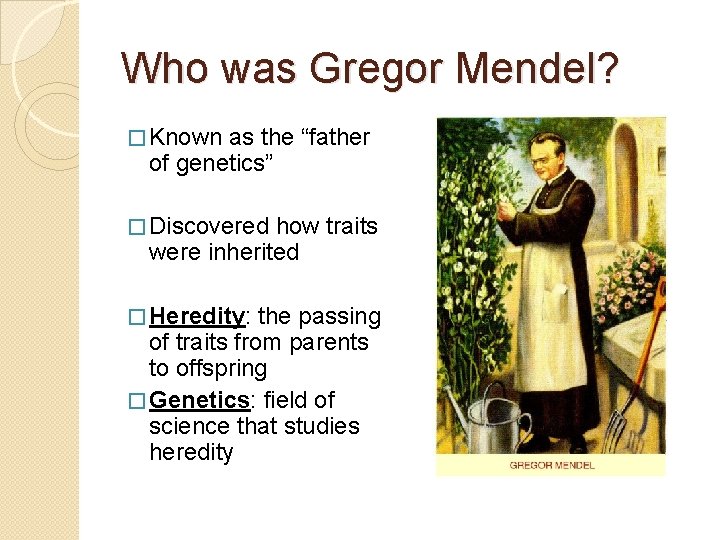 Who was Gregor Mendel?

□ Known as the “father of genetics”

□ Discovered how traits were inherited

□ Heredity: the passing of traits from parents to offspring

□ Genetics: field of science that studies heredity

GREGOR MENDEL